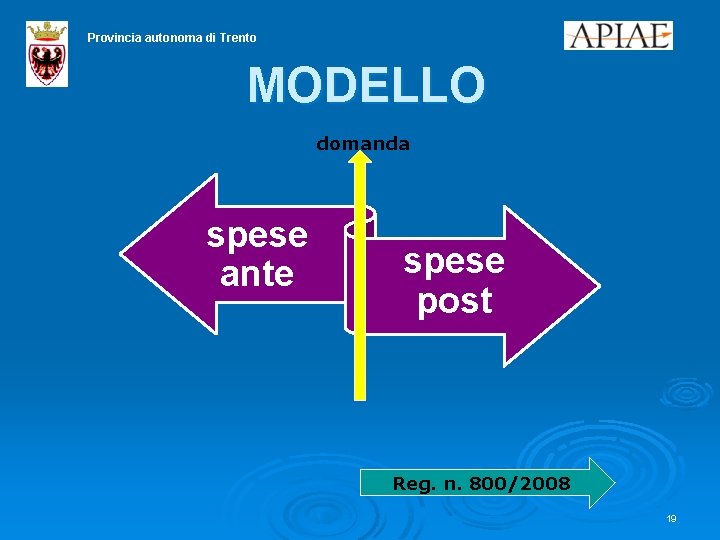 Provincia autonoma di Trento

APIAE

MODELLO

domanda

spese ante

spese post

Reg. n. 800/2008

19